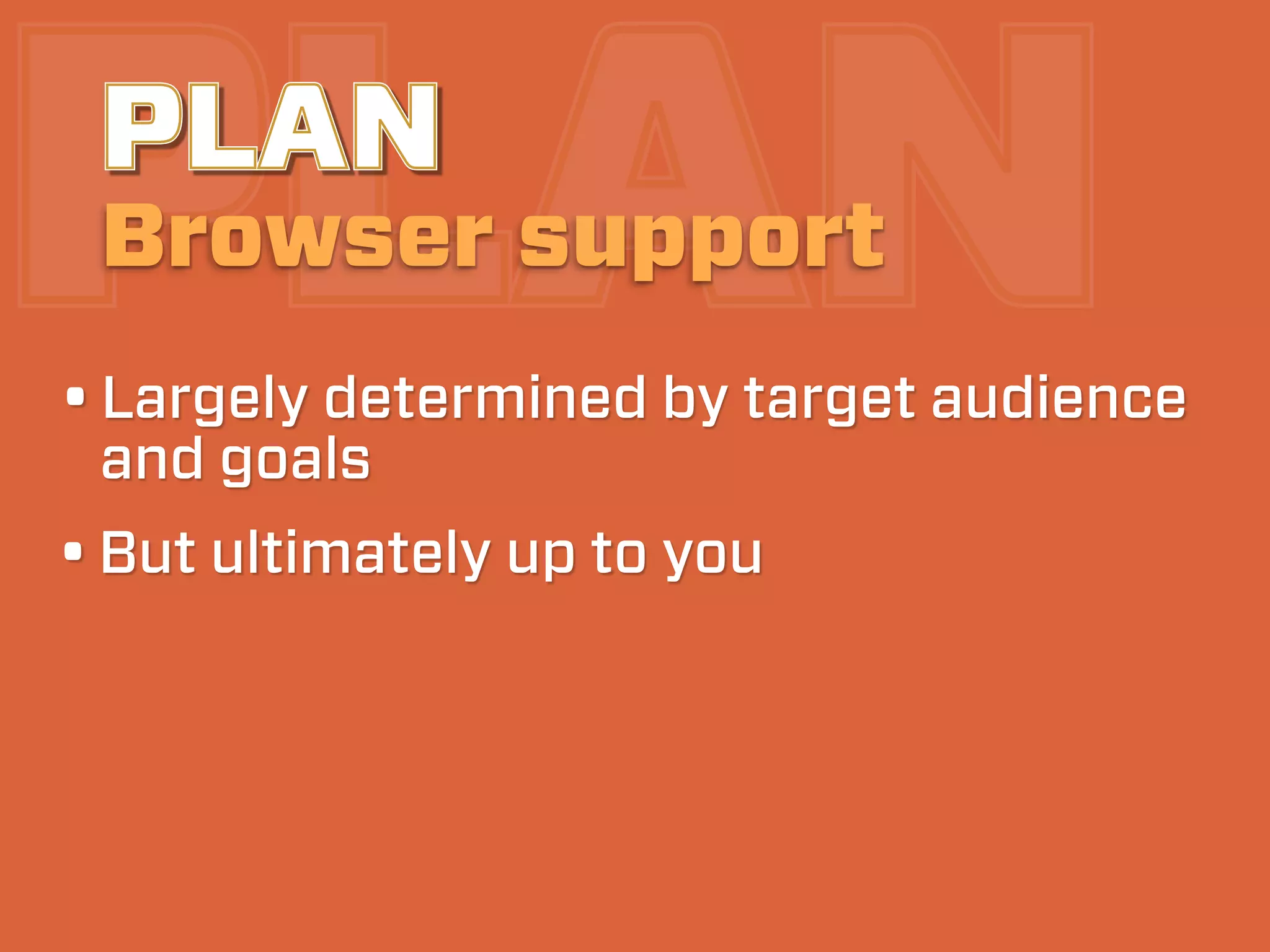 PLAN

PLAN
Browser support

• Largely determined by target audience and goals

• But ultimately up to you